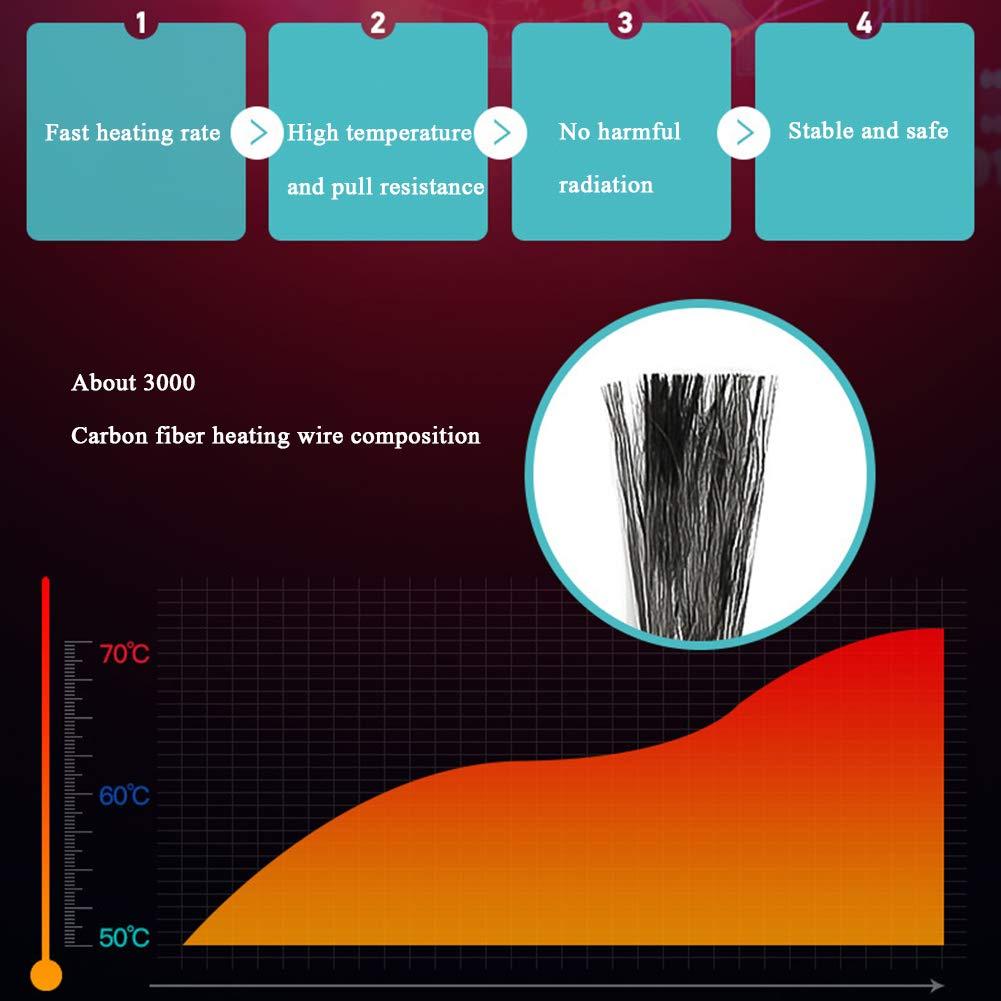 1

Fast heating rate

2

High temperature and pull resistance

3

No harmful radiation

4

Stable and safe

About 3000

Carbon fiber heating wire composition

70℃

60℃

50℃